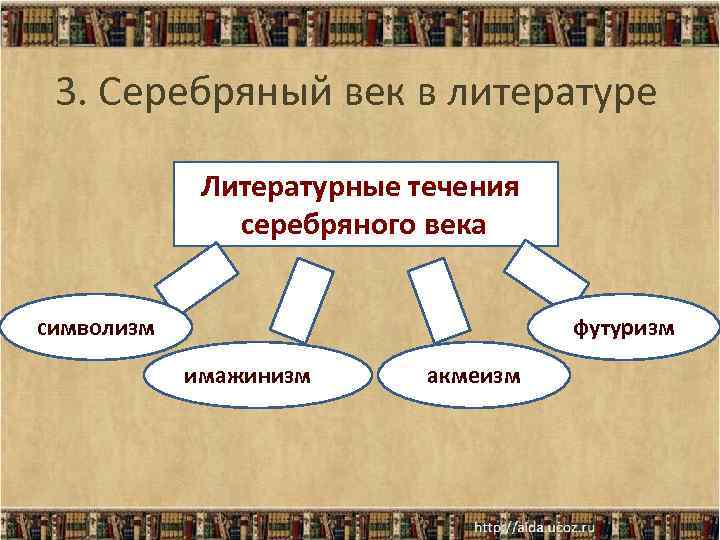 3. Серебряный век в литературе

Литературные течения серебряного века

символизм

имажинизм

акмеизм

футуризм

http://aida.ucoz.ru